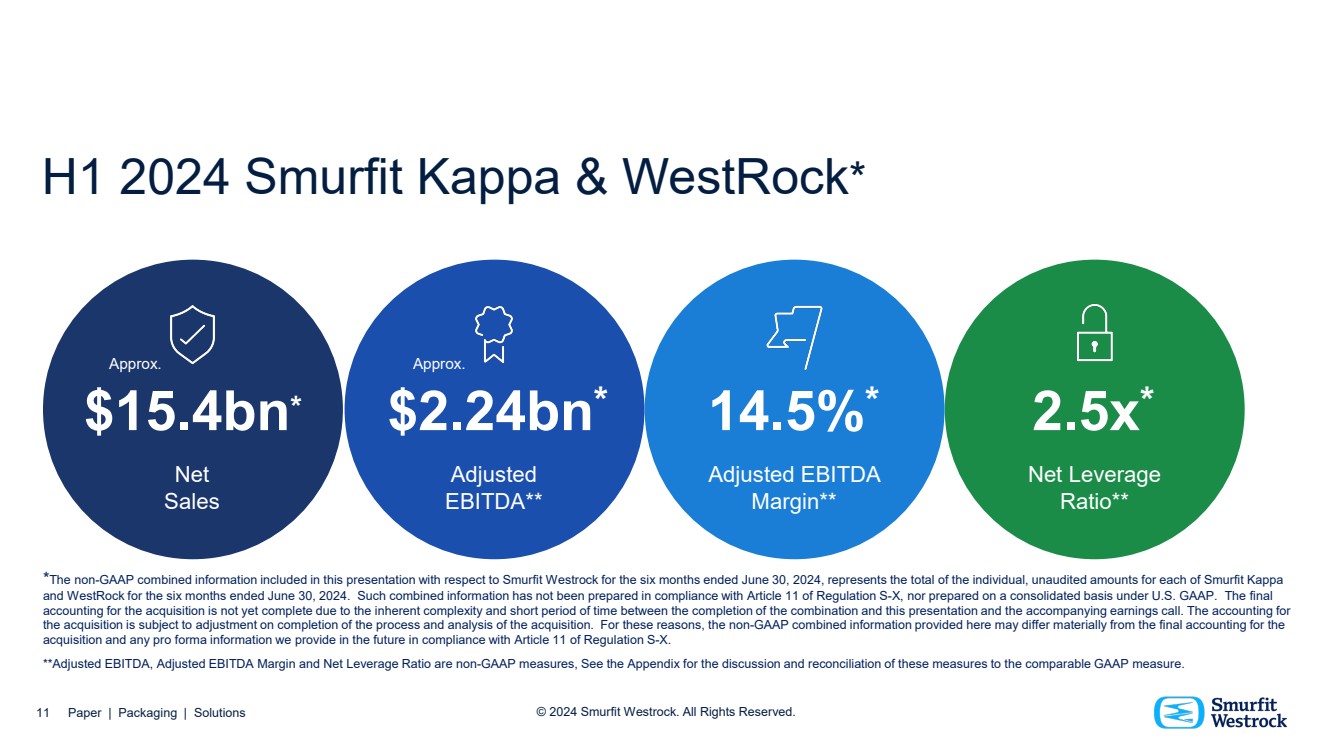 H1 2024 Smurfit Kappa & WestRock*

Approx.

$15.4bn*

Net Sales

Approx.

$2.24bn*

Adjusted EBITDA**

14.5%*

Adjusted EBITDA Margin**

2.5x*

Net Leverage Ratio**

*The non-GAAP combined information included in this presentation with respect to Smurfit Westrock for the six months ended June 30, 2024, represents the total of the individual, unaudited amounts for each of Smurfit Kappa and WestRock for the six months ended June 30, 2024. Such combined information has not been prepared in compliance with Article 11 of Regulation S-X, nor prepared on a consolidated basis under U.S. GAAP. The final accounting for the acquisition is not yet complete due to the inherent complexity and short period of time between the completion of the combination and this presentation and the accompanying earnings call. The accounting for the acquisition is subject to adjustment on completion of the process and analysis of the acquisition. For these reasons, the non-GAAP combined information provided here may differ materially from the final accounting for the acquisition and any pro forma information we provide in the future in compliance with Article 11 of Regulation S-X.

**Adjusted EBITDA, Adjusted EBITDA Margin and Net Leverage Ratio are non-GAAP measures, See the Appendix for the discussion and reconciliation of these measures to the comparable GAAP measure.

11 Paper | Packaging | Solutions

© 2024 Smurfit Westrock. All Rights Reserved.

Smurfit Westrock